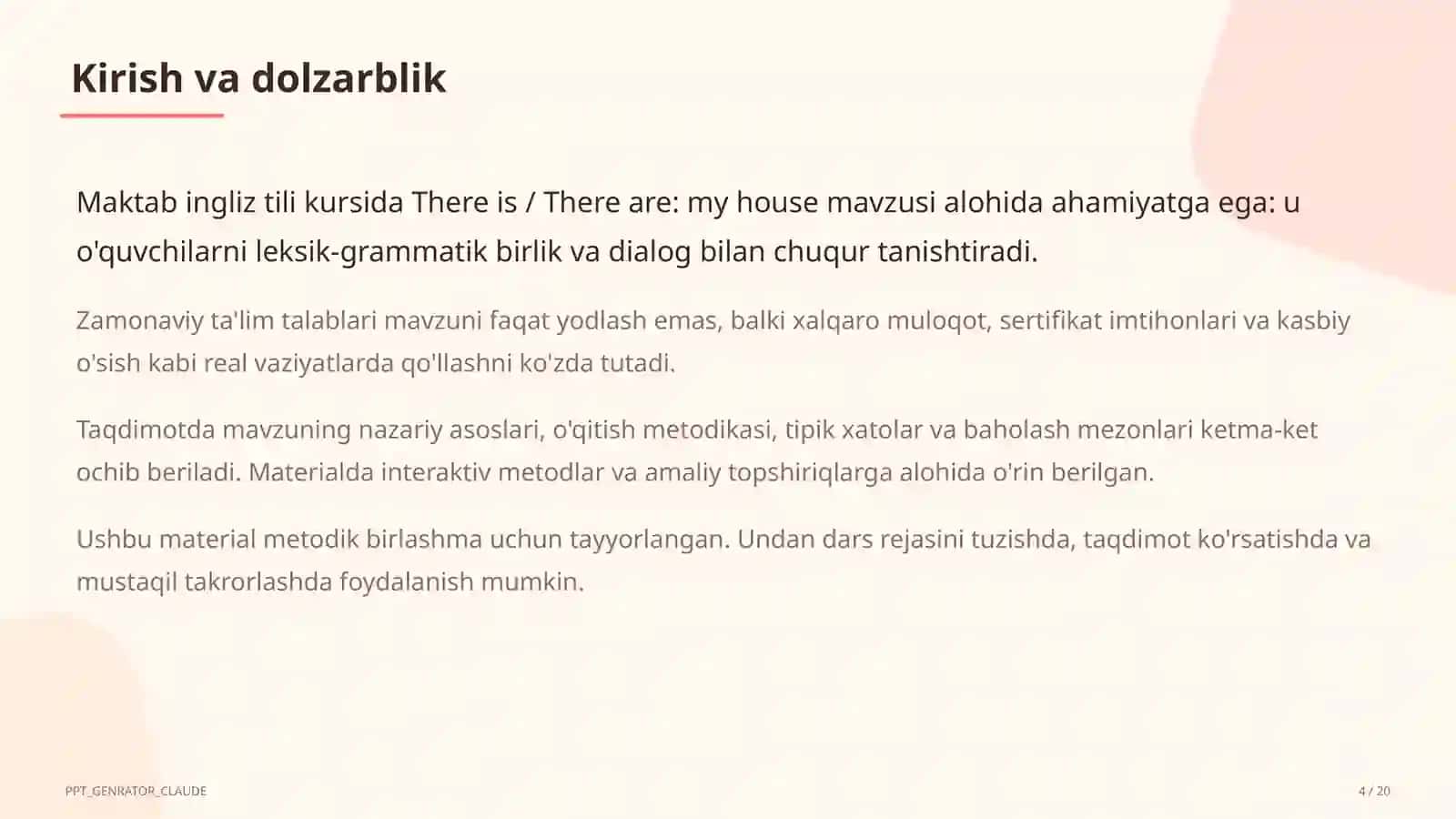 Kirish va dolzarblik

Maktab ingliz tili kursida There is / There are: my house mavzusi alohida ahamiyatga ega: u o'quvchilarni leksik-grammatik birlik va dialog bilan chuqur tanishtiradi.

Zamonaviy ta'lim talablari mavzuni faqat yodlash emas, balki xalqaro muloqot, sertifikat imtihonlari va kasbiy o'sish kabi real vaziyatlarda qo'llashni ko'zda tutadi.

Taqdimotda mavzuning nazariy asoslari, o'qitish metodikasi, tipik xatolar va baholash mezonlari ketma-ket ochib beriladi. Materialda interaktiv metodlar va amaliy topshiriqlarga alohida o'rin berilgan.

Ushbu material metodik birlashma uchun tayyorlangan. Undan dars rejasini tuzishda, taqdimot ko'rsatishda va mustaqil takrorlashda foydalanish mumkin.

PPT_GENRATOR_CLAUDE

4 / 20